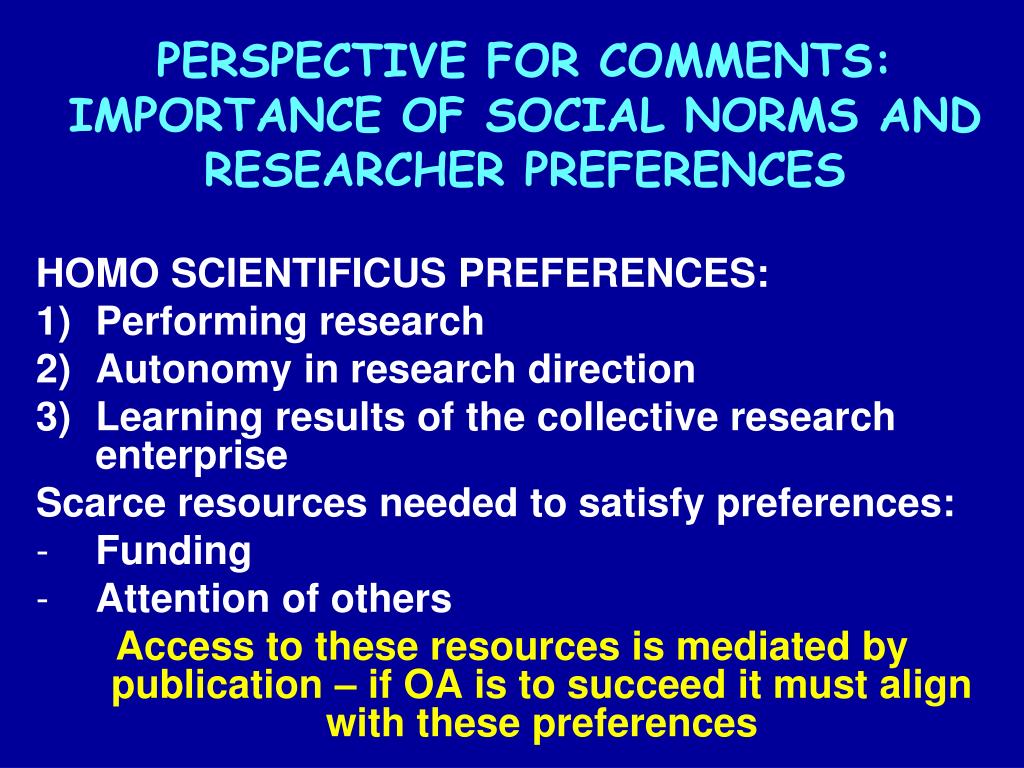 PERSPECTIVE FOR COMMENTS: IMPORTANCE OF SOCIAL NORMS AND RESEARCHER PREFERENCES

HOMO SCIENTIFICUS PREFERENCES:
1) Performing research
2) Autonomy in research direction
3) Learning results of the collective research enterprise
Scarce resources needed to satisfy preferences:
- Funding
- Attention of others
Access to these resources is mediated by publication – if OA is to succeed it must align with these preferences